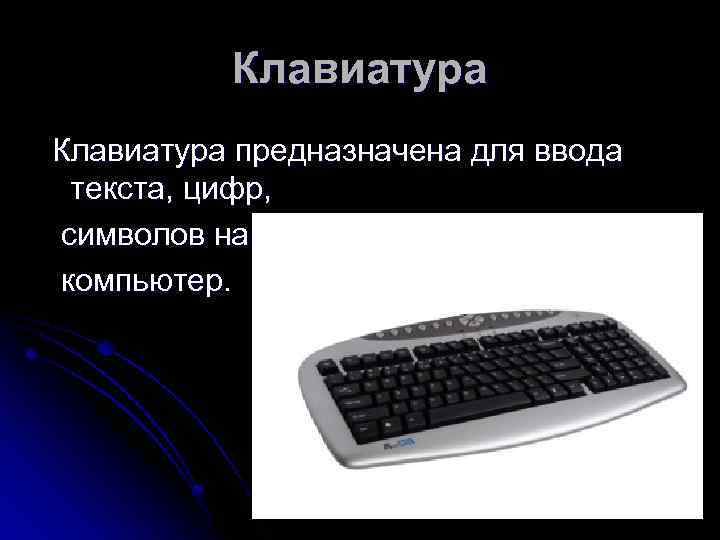 Клавиатура

Клавиатура предназначена для ввода текста, цифр,

символов на

компьютер.